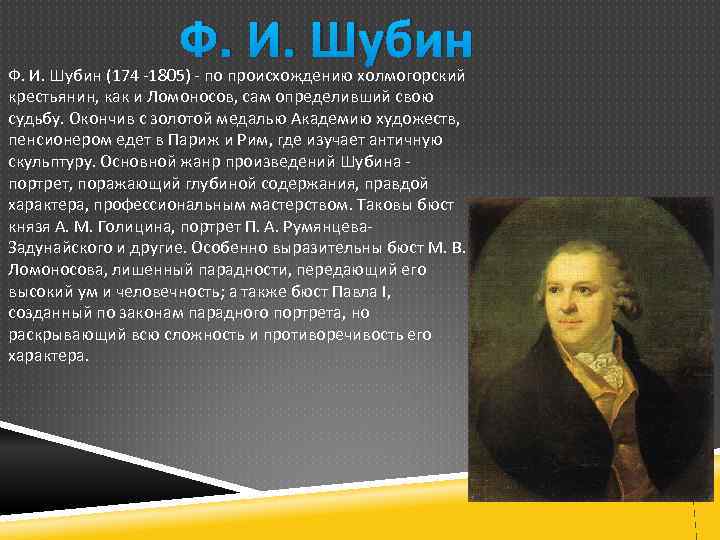 Ф. И. Шубин

Ф. И. Шубин (174 -1805) - по происхождению холмогорский крестьянин, как и Ломоносов, сам определивший свою судьбу. Окончив с золотой медалью Академию художеств, пенсионером едет в Париж и Рим, где изучает античную скульптуру. Основной жанр произведений Шубина - портрет, поражающий глубиной содержания, правдой характера, профессиональным мастерством. Таковы бюст князя А. М. Голицина, портрет П. А. Румянцева-Задунайского и другие. Особенно выразительны бюст М. В. Ломоносова, лишенный парадности, передающий его высокий ум и человечность; а также бюст Павла I, созданный по законам парадного портрета, но раскрывающий всю сложность и противоречивость его характера.